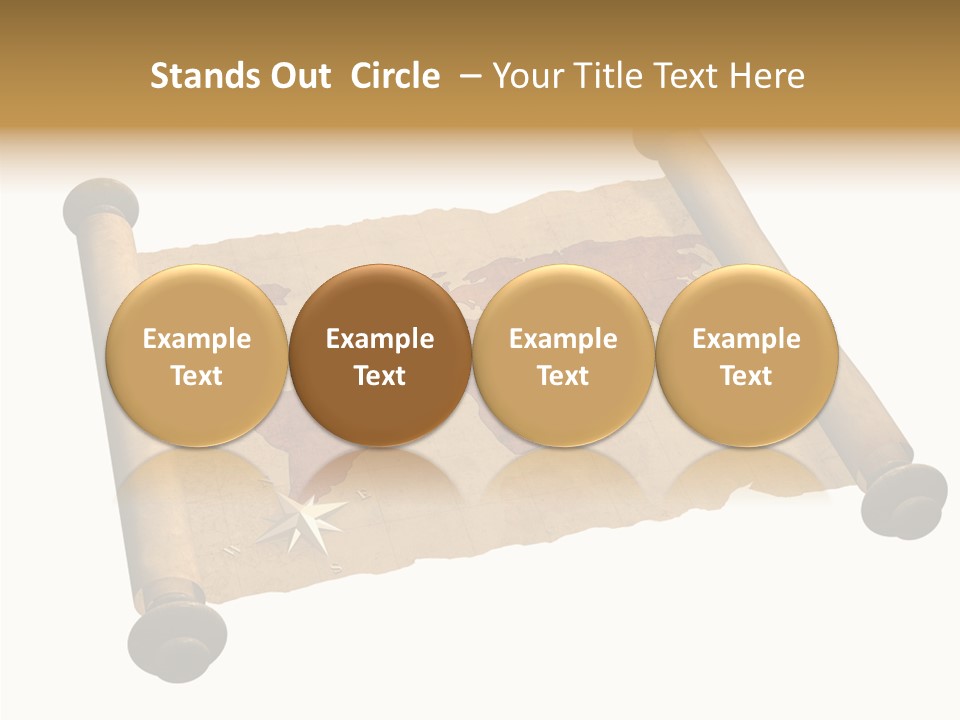 Stands Out Circle – Your Title Text Here

Example Text

Example Text

Example Text

Example Text